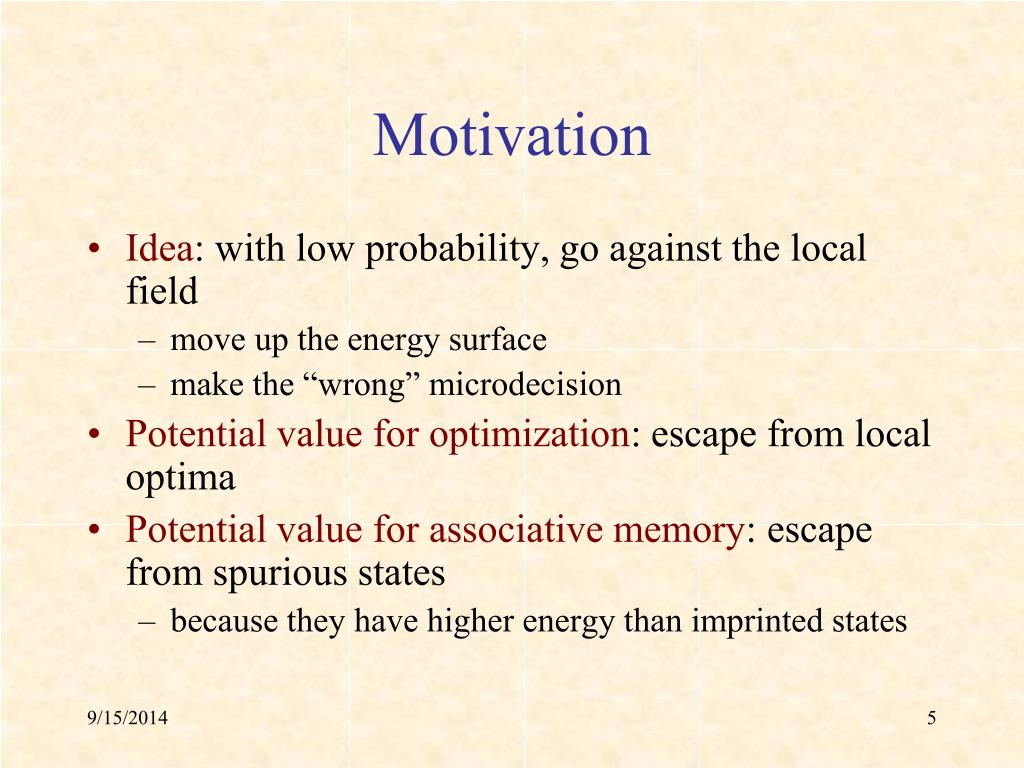 Motivation

• Idea: with low probability, go against the local field
– move up the energy surface
– make the “wrong” microdecision
• Potential value for optimization: escape from local optima
• Potential value for associative memory: escape from spurious states
– because they have higher energy than imprinted states

9/15/2014

5